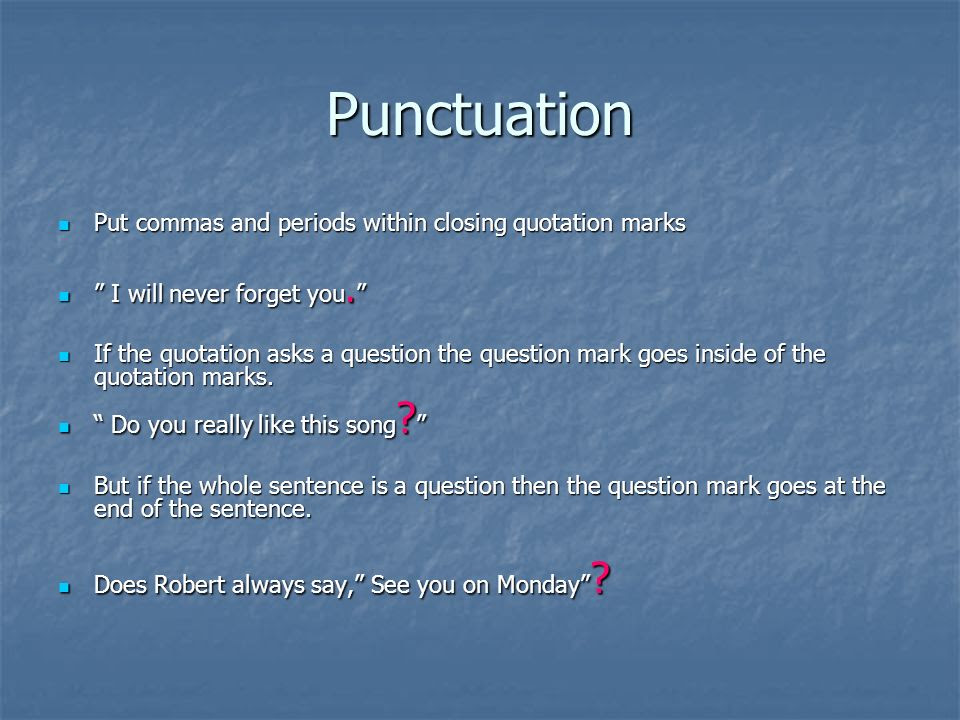 Punctuation

- Put commas and periods within closing quotation marks

- ” I will never forget you.”

- If the quotation asks a question the question mark goes inside of the quotation marks.

- “ Do you really like this song?”

- But if the whole sentence is a question then the question mark goes at the end of the sentence.

- Does Robert always say,” See you on Monday”?